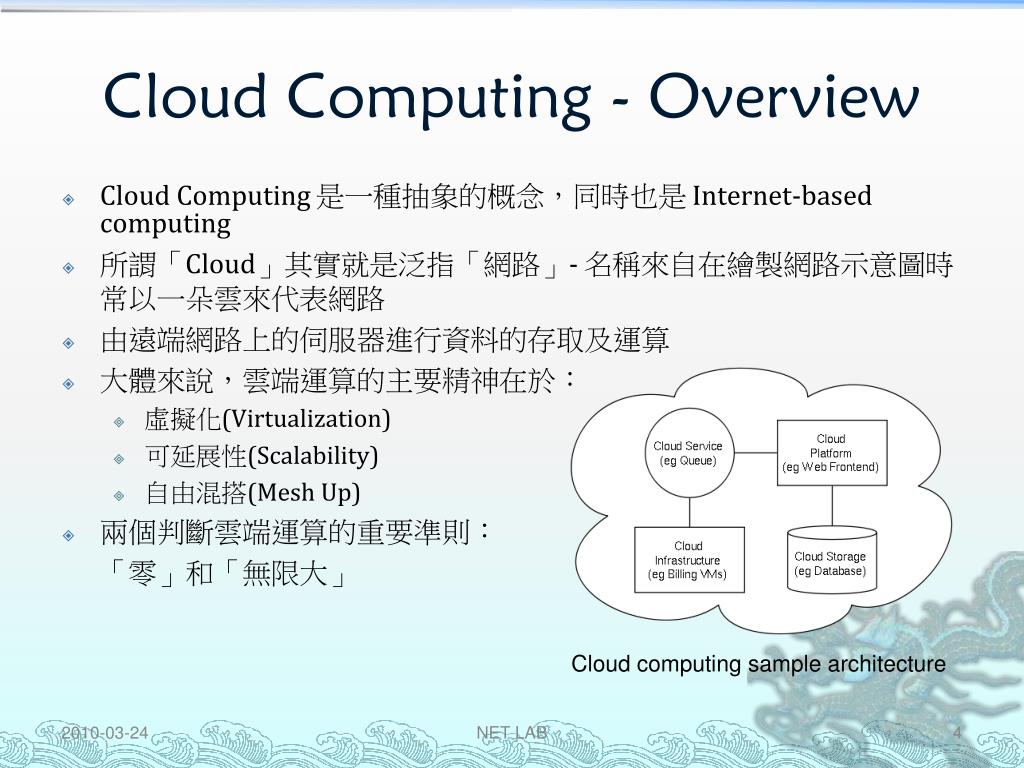 Cloud Computing - Overview

Cloud Computing 是一種抽象的概念，同時也是 Internet-based computing

所謂「Cloud」其實就是泛指「網路」- 名稱來自在繪製網路示意圖時常以一朵雲來代表網路

由遠端網路上的伺服器進行資料的存取及運算

大體來說，雲端運算的主要精神在於：

虛擬化(Virtualization)

可延展性(Scalability)

自由混搭(Mesh Up)

兩個判斷雲端運算的重要準則：
「零」和「無限大」

Cloud Service (eg Queue)

Cloud Platform (eg Web Frontend)

Cloud Infrastructure (eg Billing VMs)

Cloud Storage (eg Database)

Cloud computing sample architecture

2010-03-24

NET LAB

4